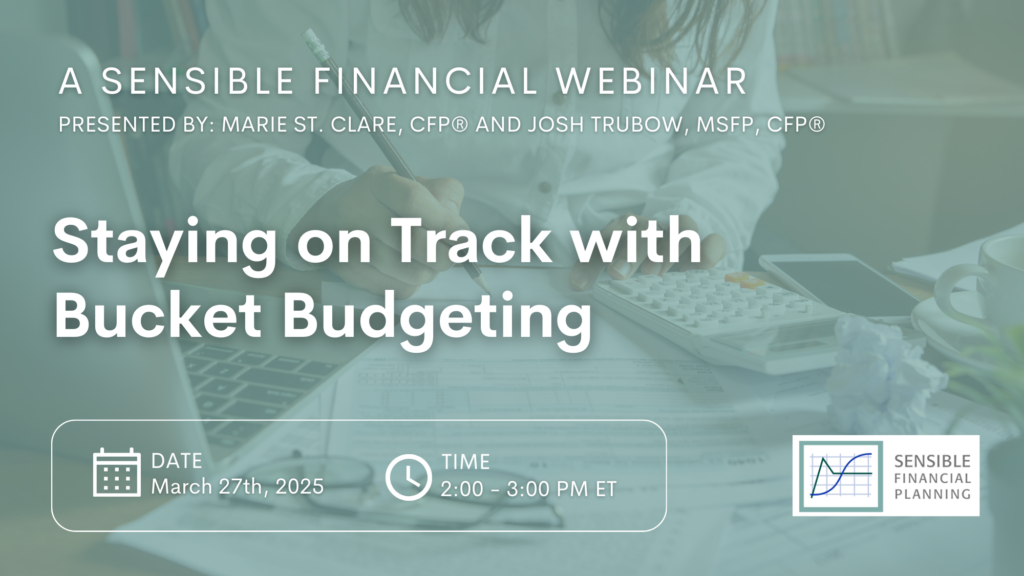 A SENSIBLE FINANCIAL WEBINAR
PRESENTED BY: MARIE ST. CLARE, CFP® AND JOSH TRUBOW, MSFP, CFP®

Staying on Track with Bucket Budgeting

DATE
March 27th, 2025

TIME
2:00 - 3:00 PM ET

SENSIBLE
FINANCIAL
PLANNING